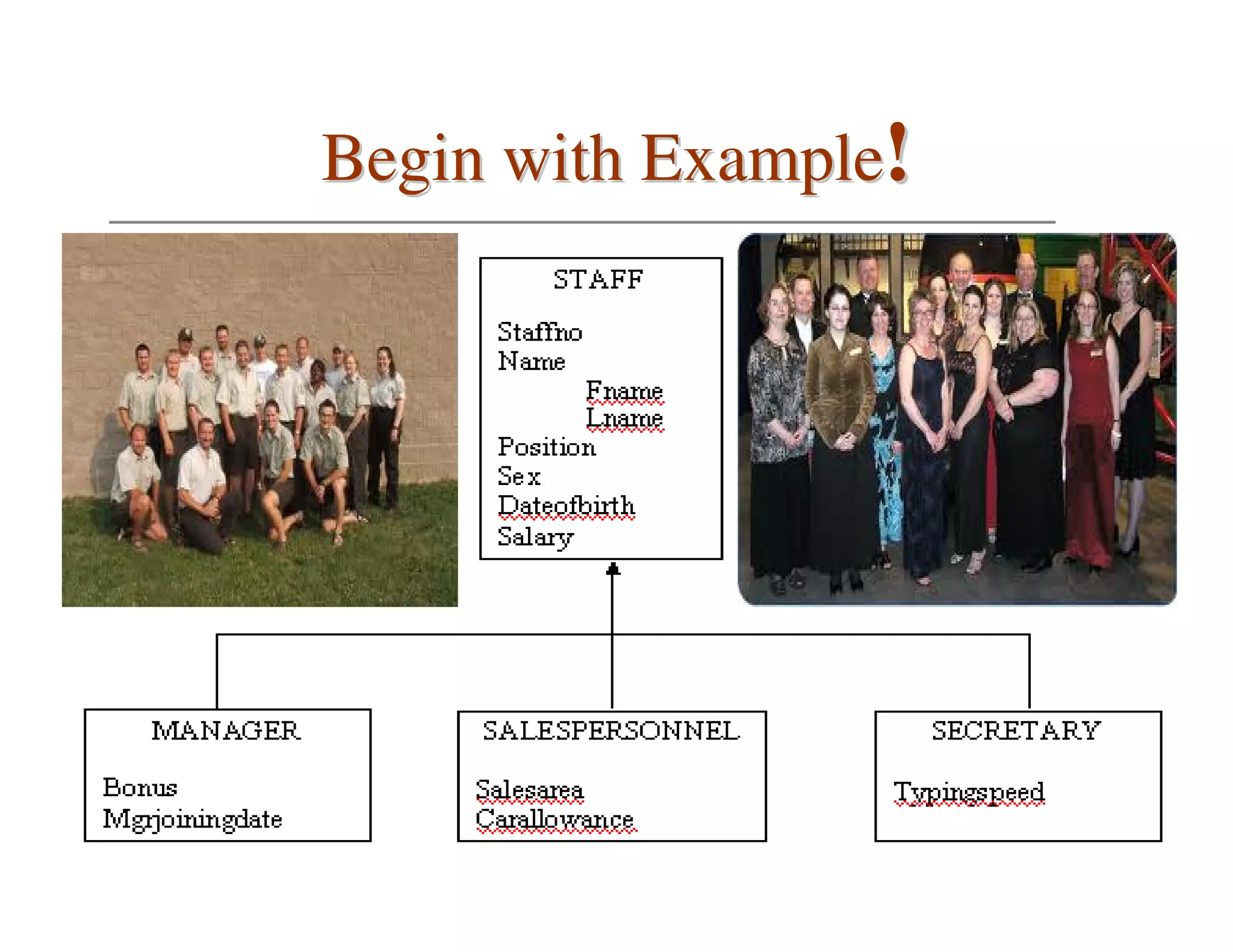 Begin with Example!

STAFF

Staffno
Name
Fname
Lname
Position
Sex
Dateofbirth
Salary

MANAGER

Bonus
Mgrjoiningdate

SALESPERSONNEL

Salesarea
Carallowance

SECRETARY

Typingspeed